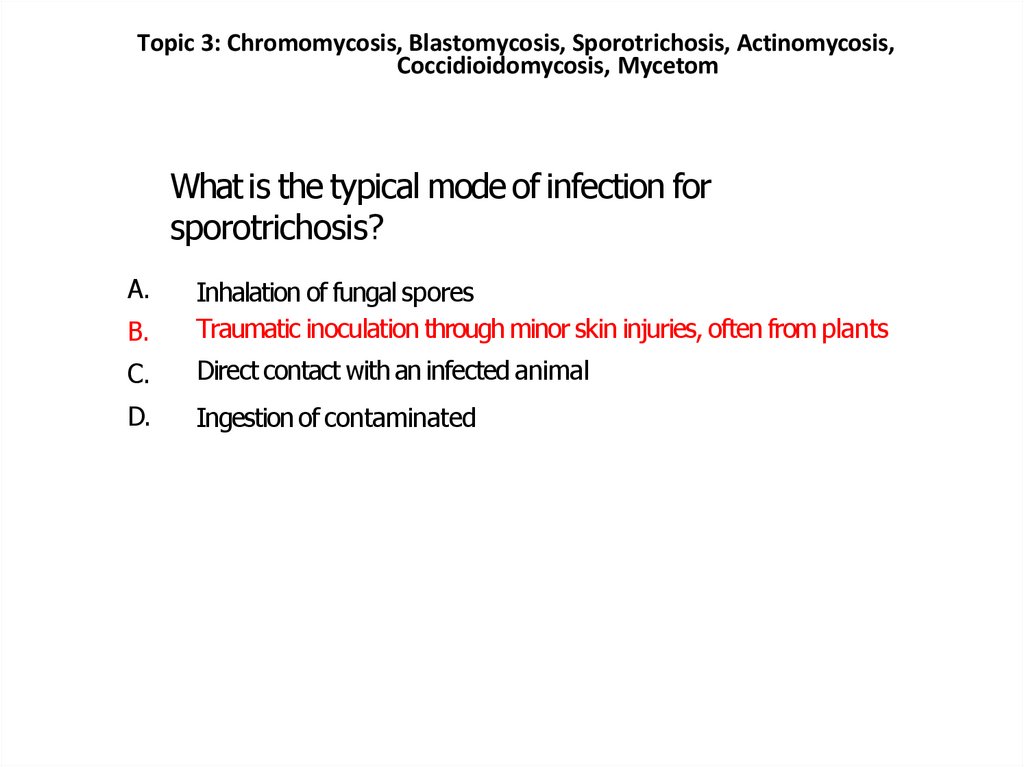 Topic 3: Chromomycosis, Blastomycosis, Sporotrichosis, Actinomycosis, Coccidioidomycosis, Mycetom

What is the typical mode of infection for sporotrichosis?

A. Inhalation of fungal spores
B. Traumatic inoculation through minor skin injuries, often from plants
C. Direct contact with an infected animal
D. Ingestion of contaminated